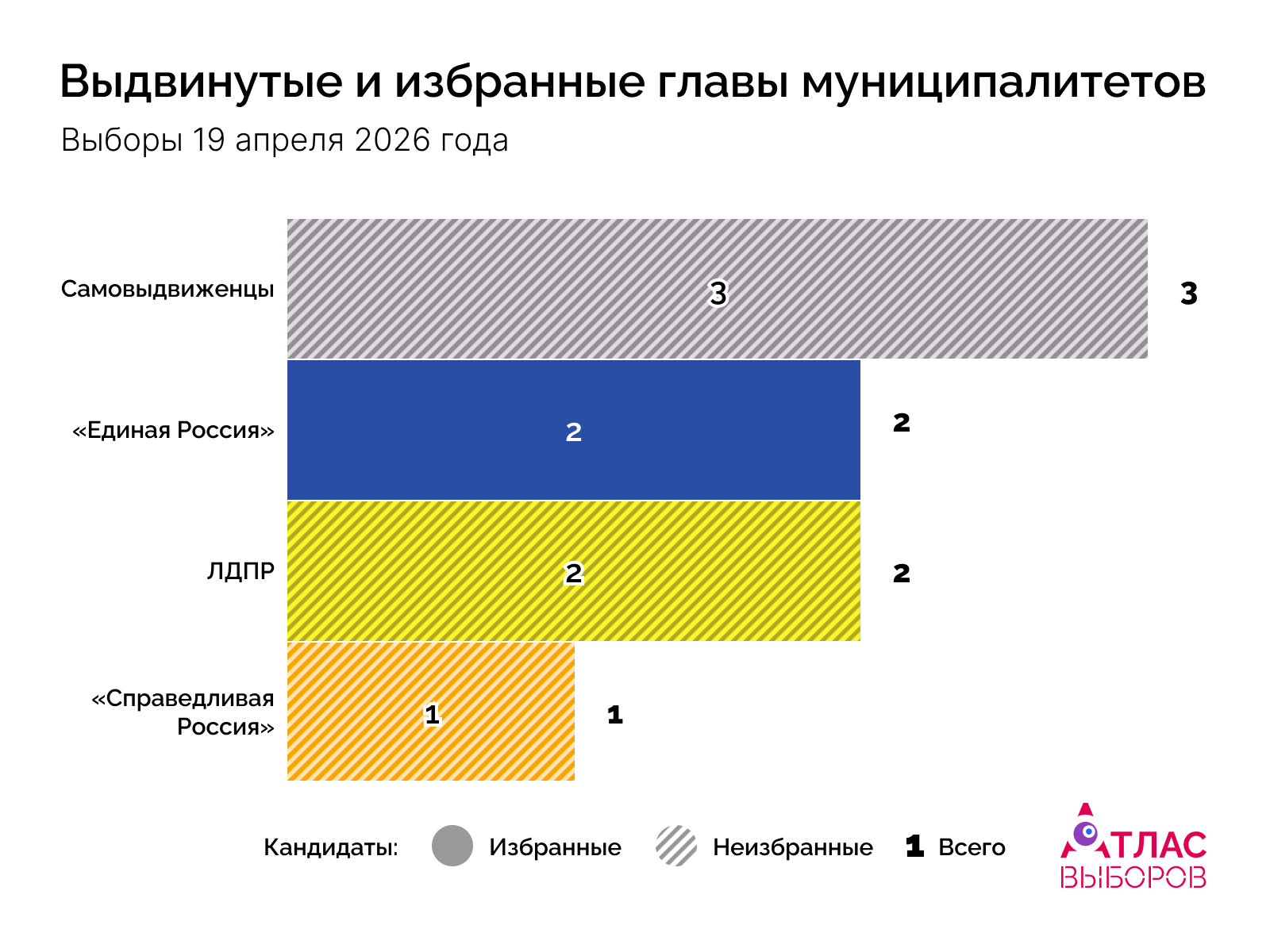 Выдвинутые и избранные главы муниципалитетов

Выборы 19 апреля 2026 года

Самовыдвиженцы 3 3

«Единая Россия» 2 2

ЛДПР 2 2

«Справедливая Россия» 1 1

Кандидаты: Избранные Неизбранные 1 Всего

АТЛАС ВЫБОРОВ